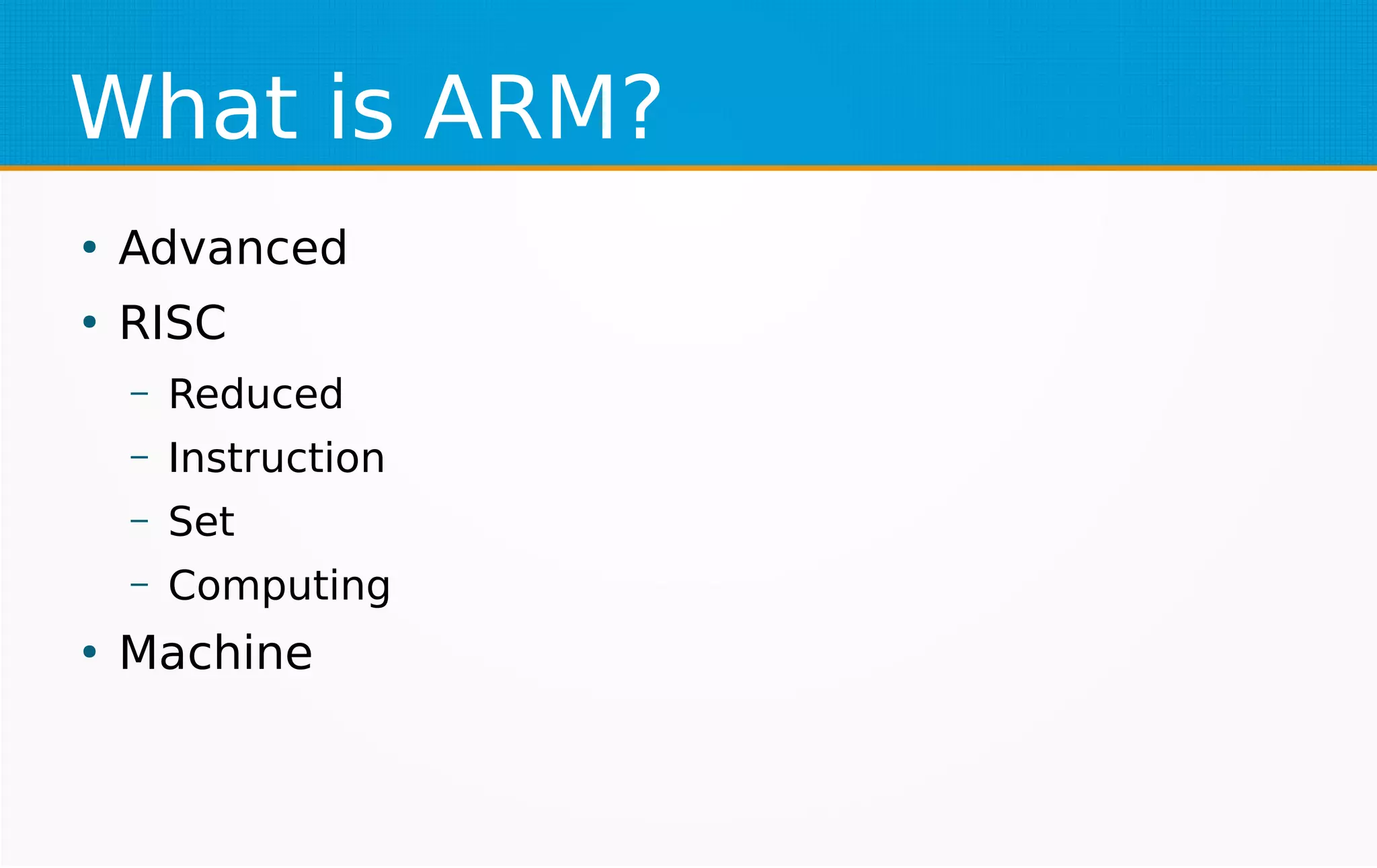 What is ARM?

• Advanced
• RISC
  – Reduced
  – Instruction
  – Set
  – Computing
• Machine